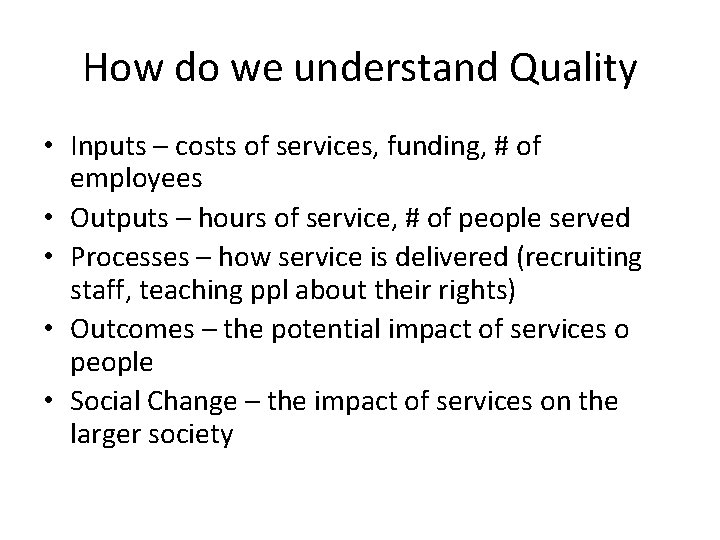 How do we understand Quality

• Inputs – costs of services, funding, # of employees
• Outputs – hours of service, # of people served
• Processes – how service is delivered (recruiting staff, teaching ppl about their rights)
• Outcomes – the potential impact of services o people
• Social Change – the impact of services on the larger society